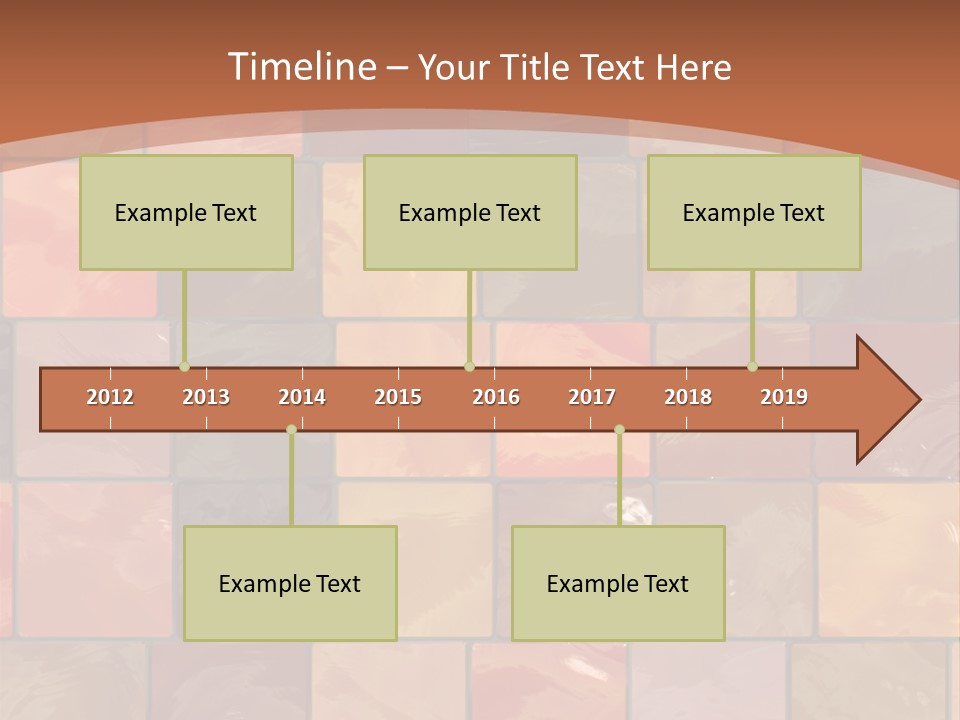 Timeline – Your Title Text Here

Example Text

Example Text

Example Text

2012 2013 2014 2015 2016 2017 2018 2019

Example Text

Example Text